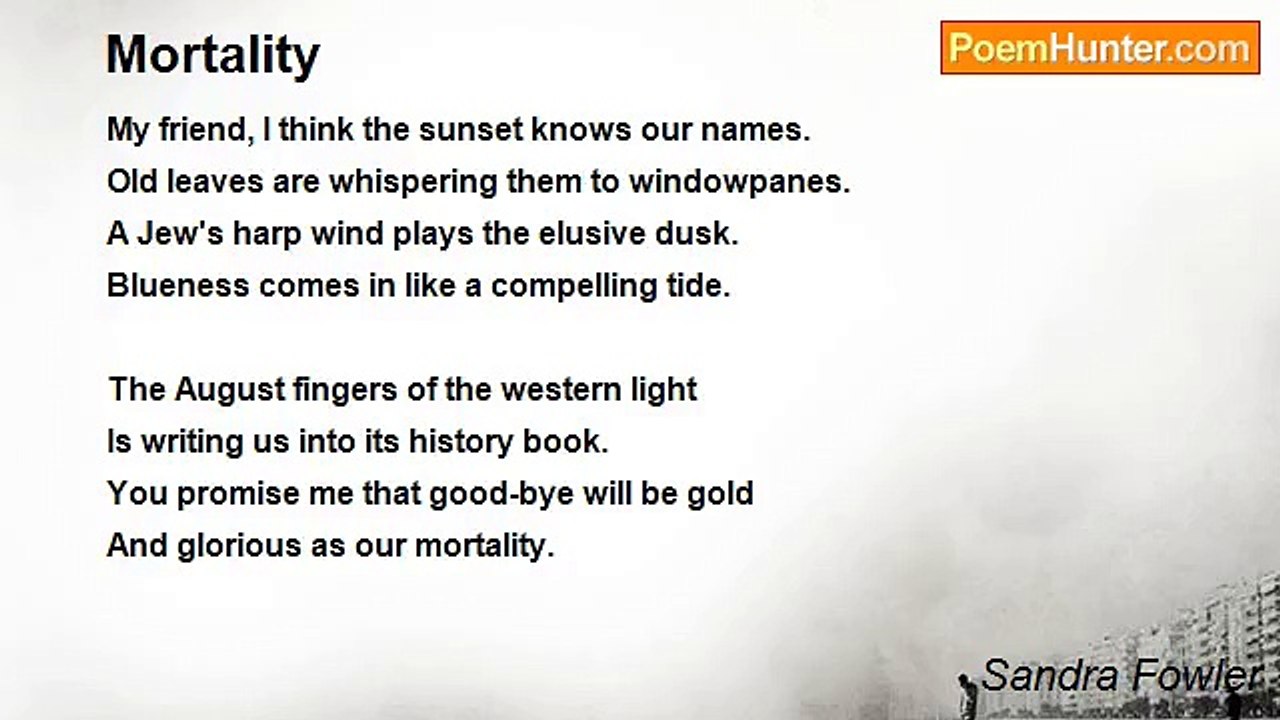 Mortality

PoemHunter.com

My friend, I think the sunset knows our names.
Old leaves are whispering them to windowpanes.
A Jew's harp wind plays the elusive dusk.
Blueness comes in like a compelling tide.

The August fingers of the western light
Is writing us into its history book.
You promise me that good-bye will be gold
And glorious as our mortality.

Sandra Fowler